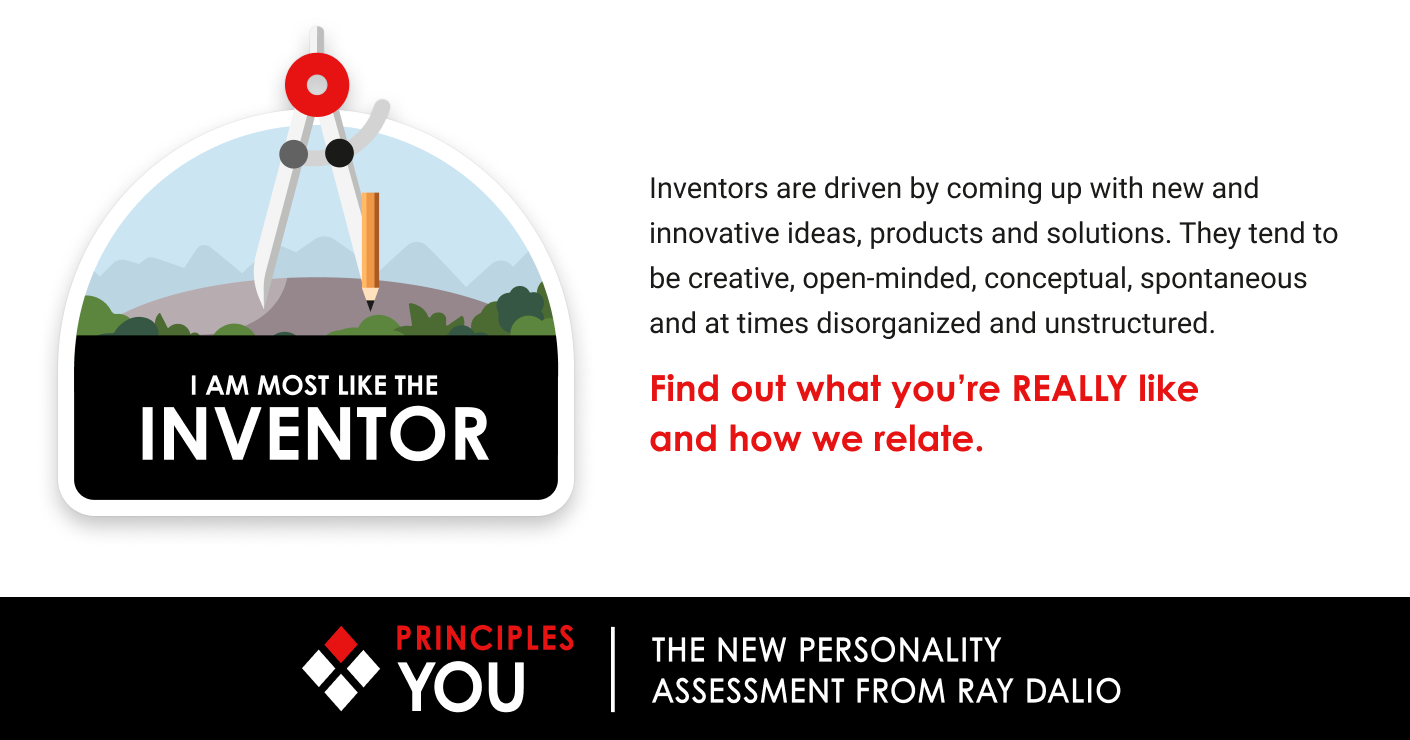 I AM MOST LIKE THE
INVENTOR

Inventors are driven by coming up with new and innovative ideas, products and solutions. They tend to be creative, open-minded, conceptual, spontaneous and at times disorganized and unstructured.

Find out what you're REALLY like and how we relate.

PRINCIPLES
YOU

THE NEW PERSONALITY
ASSESSMENT FROM RAY DALIO